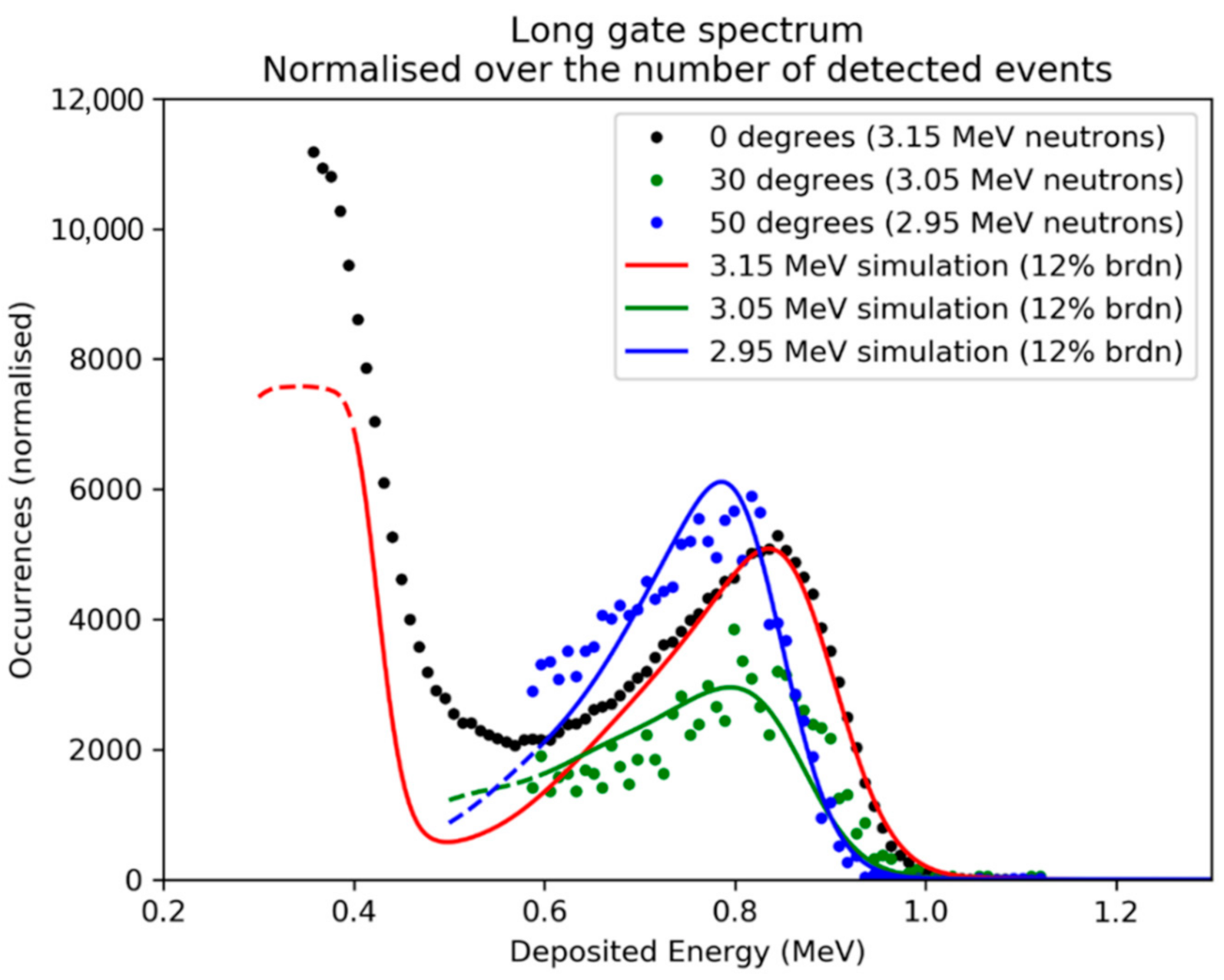 Long gate spectrum
Normalised over the number of detected events

0 degrees (3.15 MeV neutrons)
30 degrees (3.05 MeV neutrons)
50 degrees (2.95 MeV neutrons)
3.15 MeV simulation (12% brdn)
3.05 MeV simulation (12% brdn)
2.95 MeV simulation (12% brdn)

Occurrences (normalised)

12,000
10,000
8000
6000
4000
2000
0

0.2
0.4
0.6
0.8
1.0
1.2

Deposited Energy (MeV)